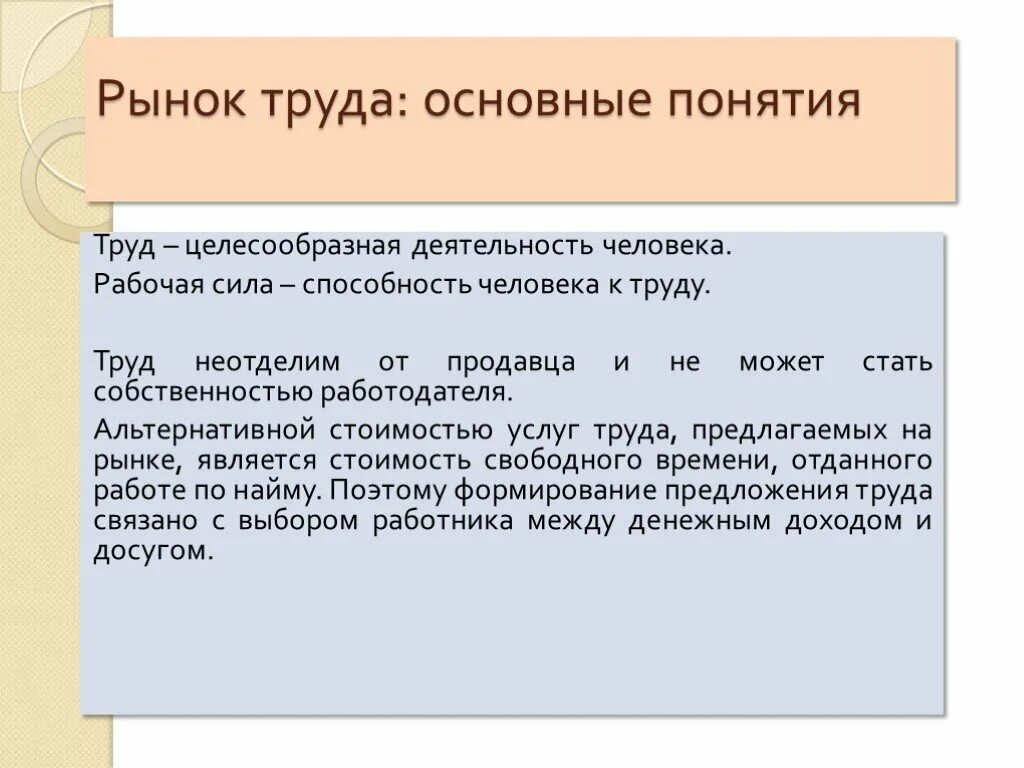 Рынок труда: основные понятия

Труд – целесообразная деятельность человека.

Рабочая сила – способность человека к труду.

Труд неотделим от продавца и не может стать собственностью работодателя.

Альтернативной стоимостью услуг труда, предлагаемых на рынке, является стоимость свободного времени, отданного работе по найму. Поэтому формирование предложения труда связано с выбором работника между денежным доходом и досугом.